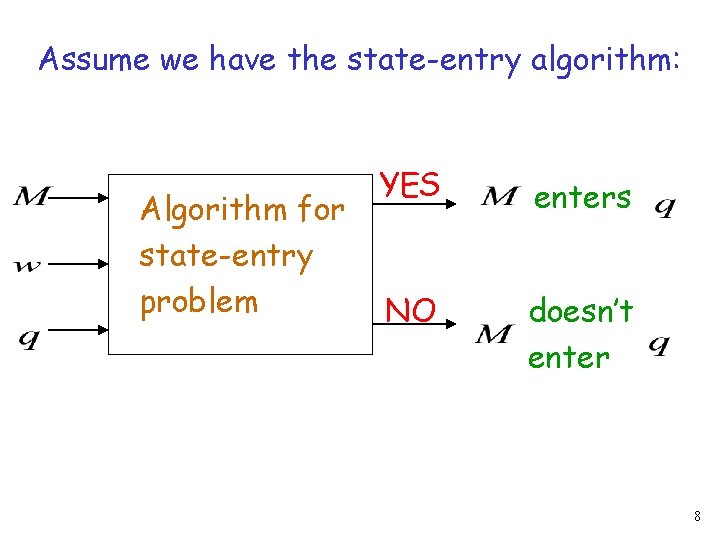 Assume we have the state-entry algorithm:

$M$

$w$

$q$

Algorithm for state-entry problem

YES

$M$ enters $q$

NO

$M$ doesn't enter $q$

8